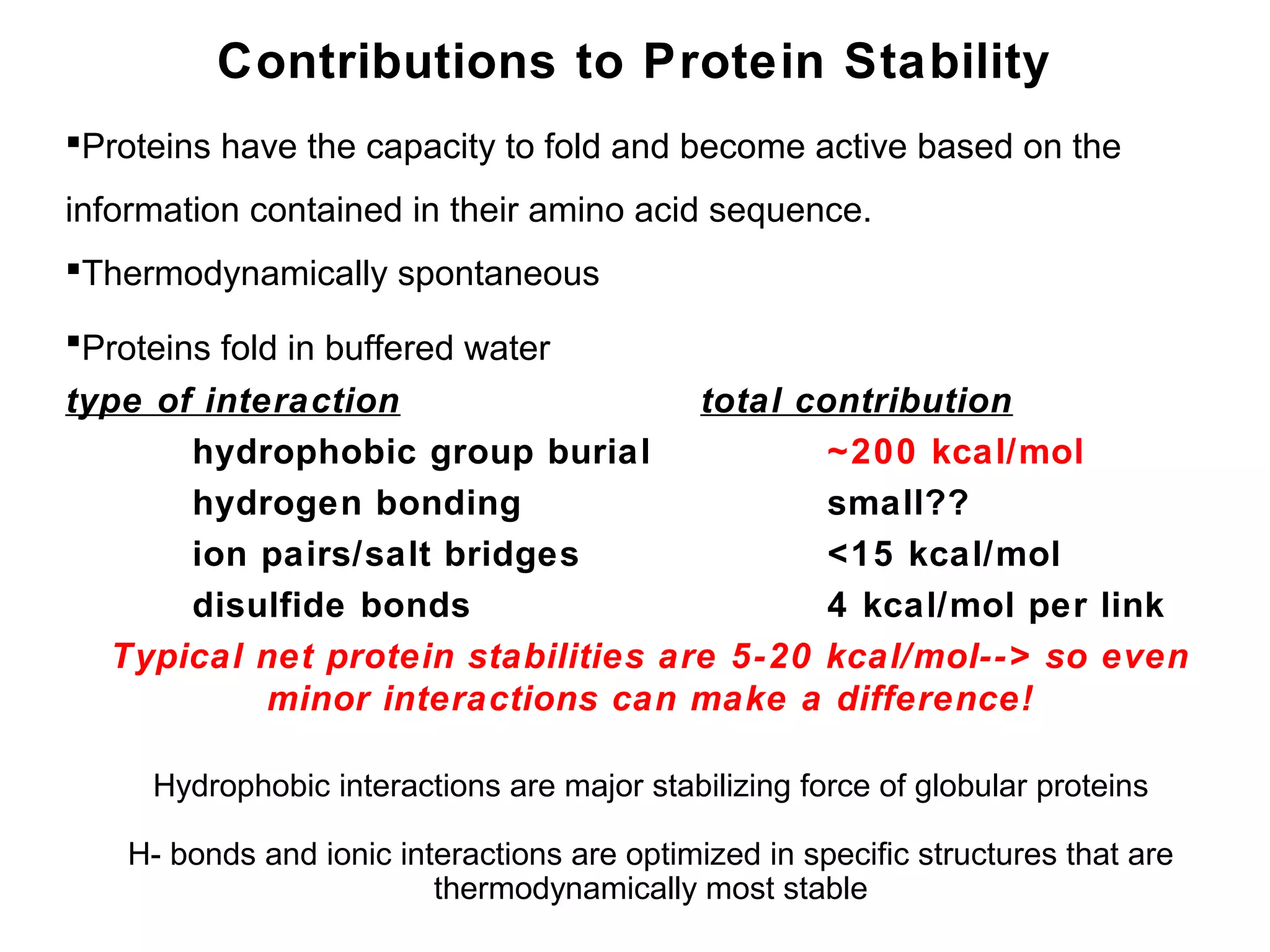 Contributions to Protein Stability

▪Proteins have the capacity to fold and become active based on the information contained in their amino acid sequence.

▪Thermodynamically spontaneous

▪Proteins fold in buffered water

| type of interaction | total contribution |
|---|---|
| hydrophobic group burial | ~200 kcal/mol |
| hydrogen bonding | small?? |
| ion pairs/salt bridges | <15 kcal/mol |
| disulfide bonds | 4 kcal/mol per link |

Typical net protein stabilities are 5-20 kcal/mol--> so even minor interactions can make a difference!

Hydrophobic interactions are major stabilizing force of globular proteins

H- bonds and ionic interactions are optimized in specific structures that are thermodynamically most stable